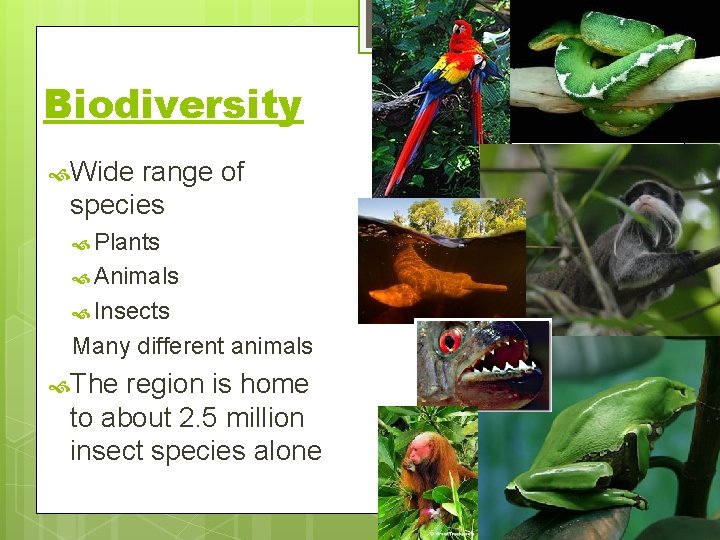 Biodiversity

Wide range of species

Plants

Animals

Insects

Many different animals

The region is home to about 2.5 million insect species alone